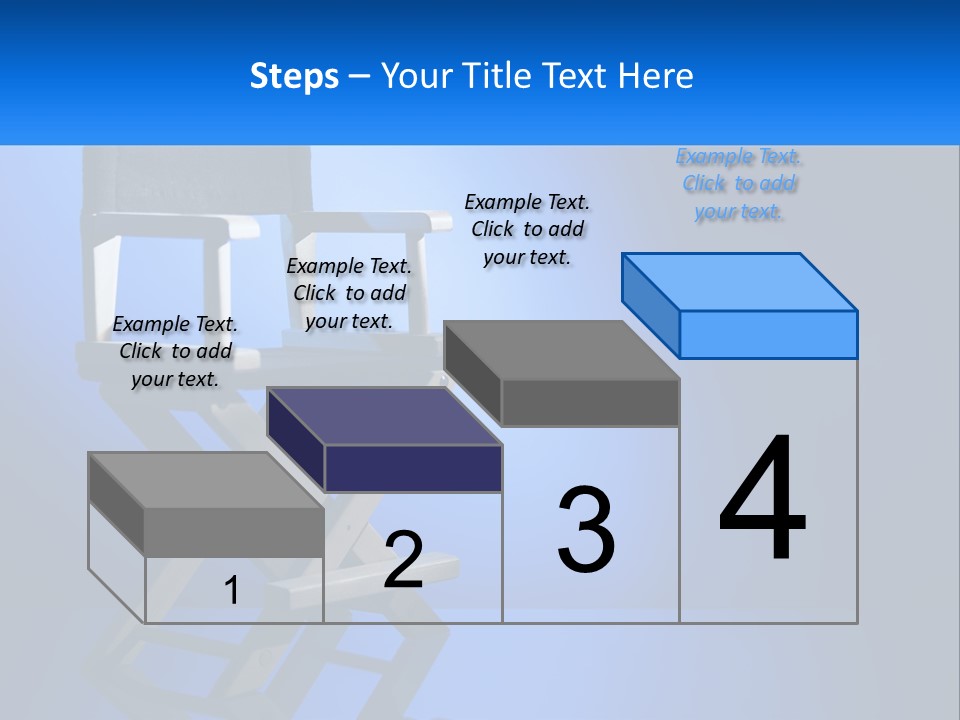 Steps – Your Title Text Here

Example Text. Click to add your text.

Example Text. Click to add your text.

Example Text. Click to add your text.

Example Text. Click to add your text.

1

2

3

4